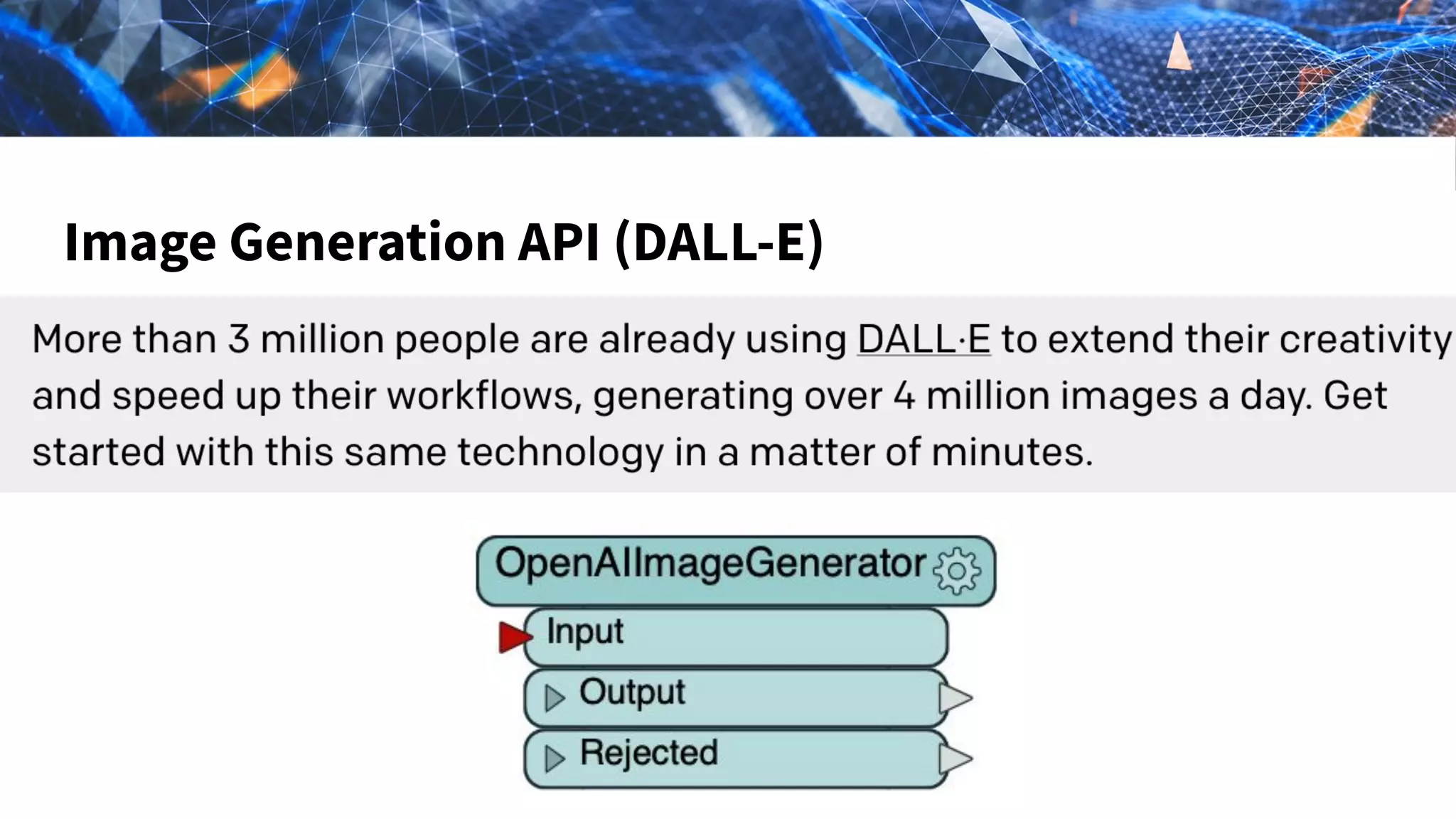 Image Generation API (DALL-E)

More than 3 million people are already using DALL·E to extend their creativity and speed up their workflows, generating over 4 million images a day. Get started with this same technology in a matter of minutes.

OpenAIImageGenerator

Input

Output

Rejected